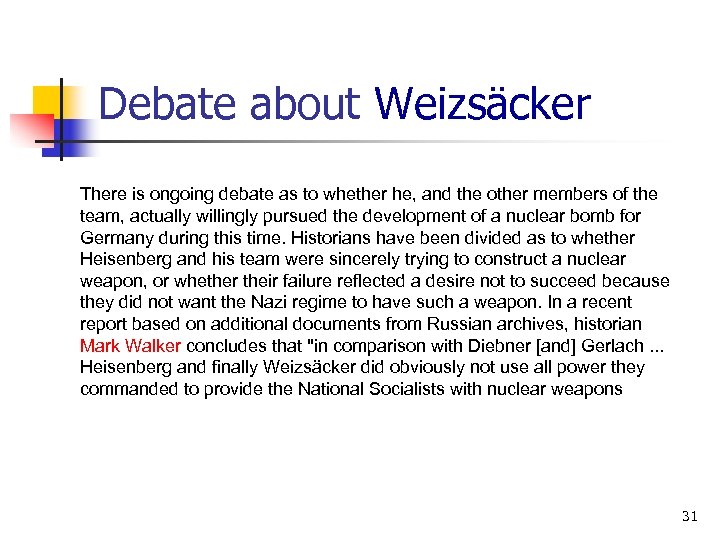 Debate about Weizsäcker

There is ongoing debate as to whether he, and the other members of the team, actually willingly pursued the development of a nuclear bomb for Germany during this time. Historians have been divided as to whether Heisenberg and his team were sincerely trying to construct a nuclear weapon, or whether their failure reflected a desire not to succeed because they did not want the Nazi regime to have such a weapon. In a recent report based on additional documents from Russian archives, historian Mark Walker concludes that "in comparison with Diebner [and] Gerlach ... Heisenberg and finally Weizsäcker did obviously not use all power they commanded to provide the National Socialists with nuclear weapons

31